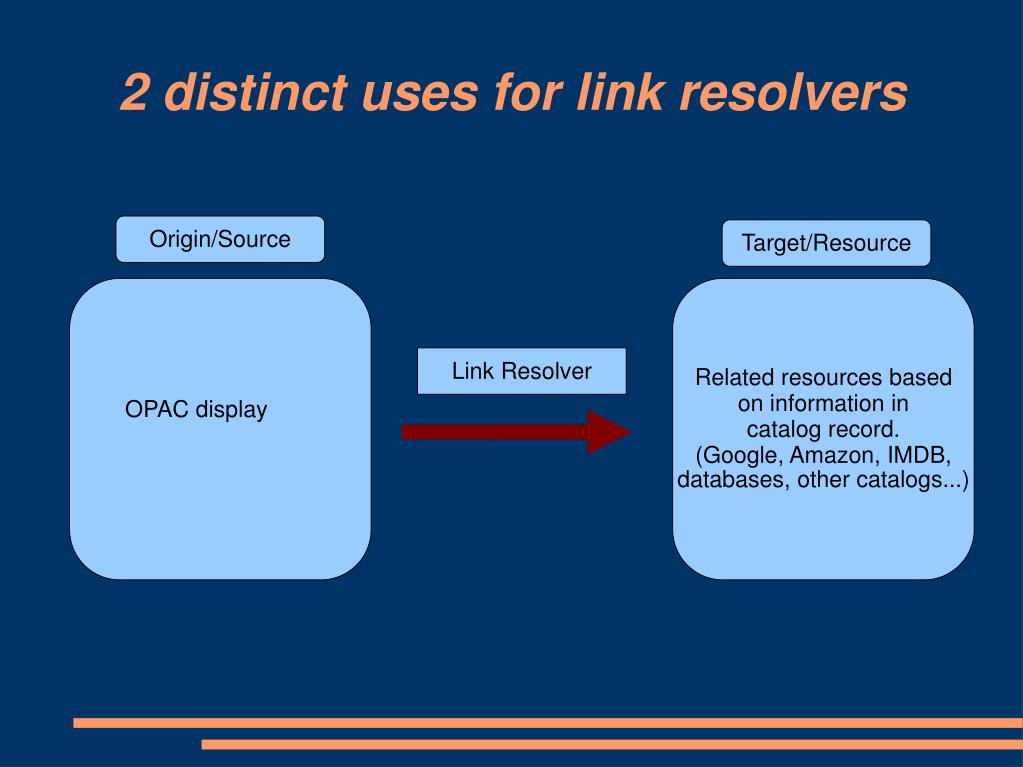 2 distinct uses for link resolvers

Origin/Source

OPAC display

Link Resolver

Target/Resource

Related resources based on information in catalog record. (Google, Amazon, IMDB, databases, other catalogs...)